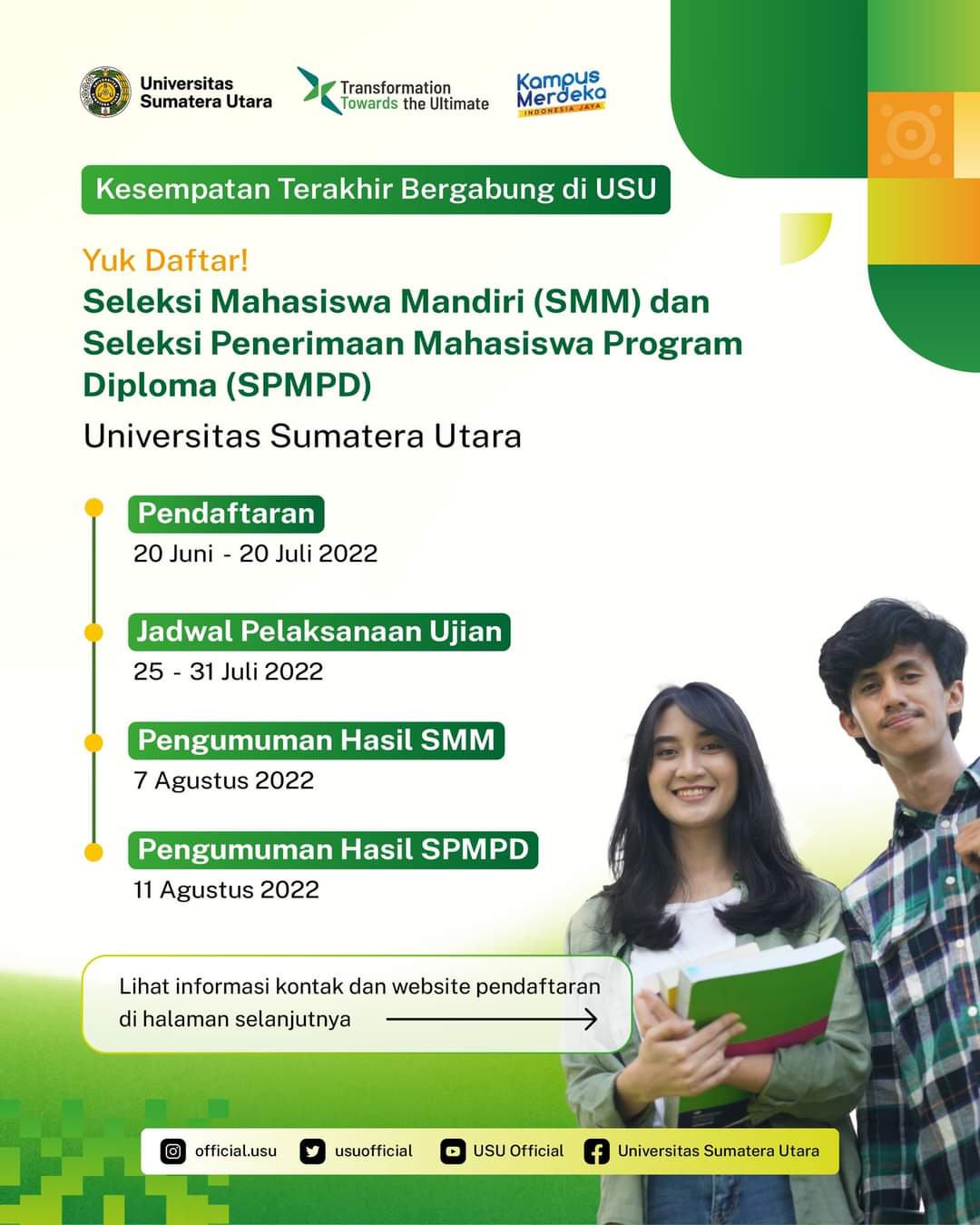 Universitas Sumatera Utara

Transformation Towards the Ultimate

Kampus Merdeka
INDONESIA JAYA

Kesempatan Terakhir Bergabung di USU

Yuk Daftar!
Seleksi Mahasiswa Mandiri (SMM) dan Seleksi Penerimaan Mahasiswa Program Diploma (SPMPD)
Universitas Sumatera Utara

Pendaftaran
20 Juni - 20 Juli 2022

Jadwal Pelaksanaan Ujian
25 - 31 Juli 2022

Pengumuman Hasil SMM
7 Agustus 2022

Pengumuman Hasil SPMPD
11 Agustus 2022

Lihat informasi kontak dan website pendaftaran di halaman selanjutnya

official.usu usuofficial USU Official Universitas Sumatera Utara